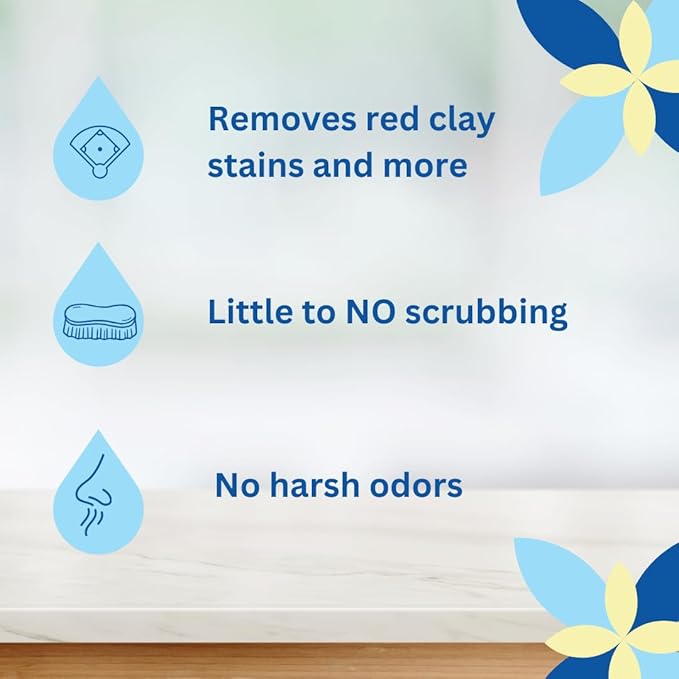 Removes red clay stains and more

Little to NO scrubbing

No harsh odors